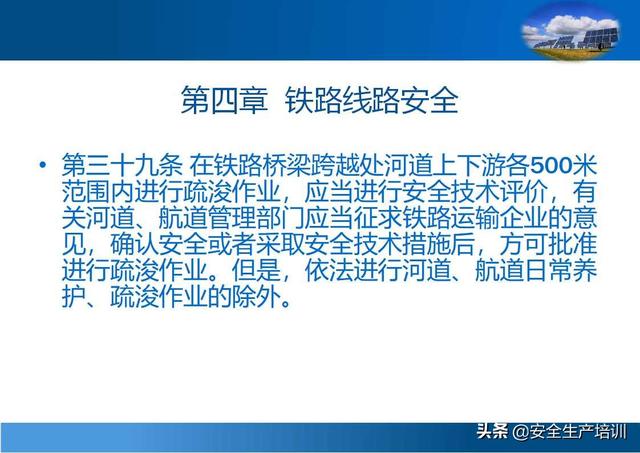 第四章 铁路线路安全

• 第三十九条 在铁路桥梁跨越处河道上下游各500米范围内进行疏浚作业，应当进行安全技术评价，有关河道、航道管理部门应当征求铁路运输企业的意见，确认安全或者采取安全技术措施后，方可批准进行疏浚作业。但是，依法进行河道、航道日常养护、疏浚作业的除外。

头条 @安全生产培训